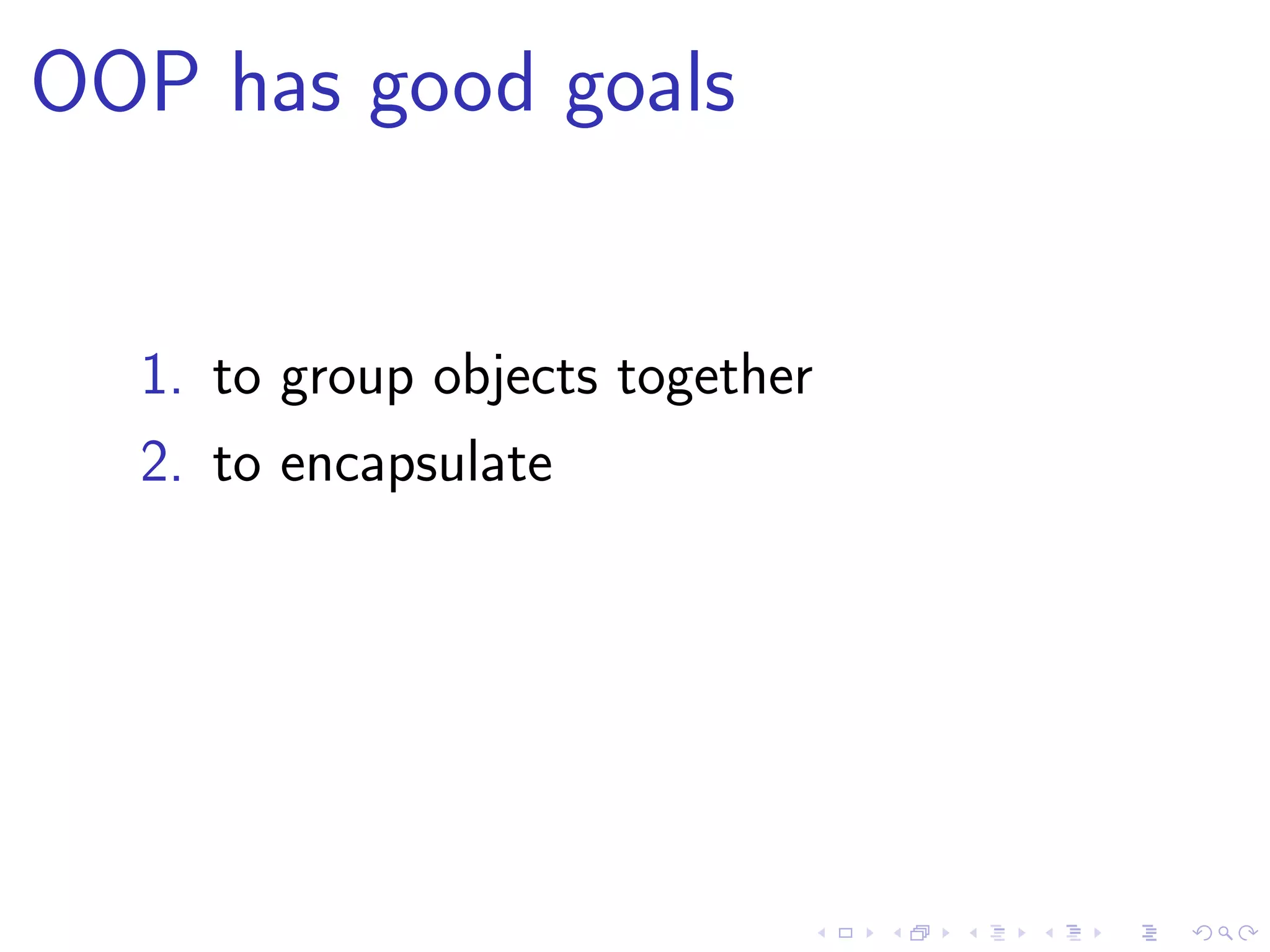 OOP has good goals

1. to group objects together
2. to encapsulate